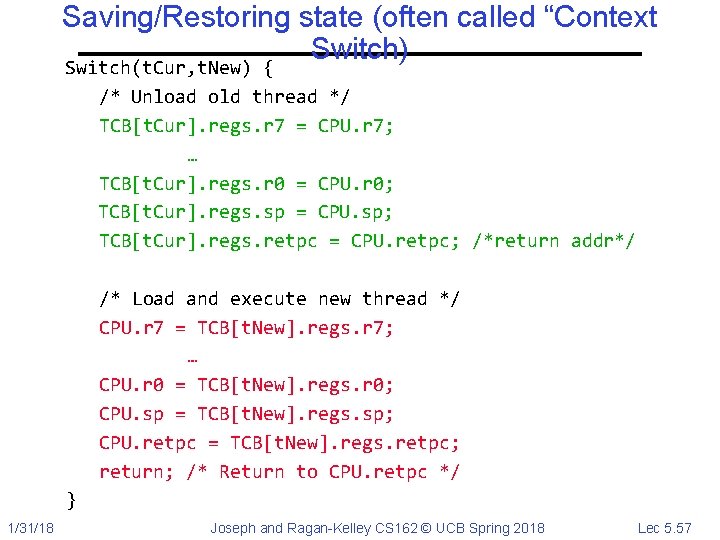 Saving/Restoring state (often called “Context Switch)

Switch(tCur,tNew) {
/* Unload old thread */
TCB[tCur].regs.r7 = CPU.r7;
…
TCB[tCur].regs.r0 = CPU.r0;
TCB[tCur].regs.sp = CPU.sp;
TCB[tCur].regs.retpc = CPU.retpc; /*return addr*/

/* Load and execute new thread */
CPU.r7 = TCB[tNew].regs.r7;
…
CPU.r0 = TCB[tNew].regs.r0;
CPU.sp = TCB[tNew].regs.sp;
CPU.retpc = TCB[tNew].regs.retpc;
return; /* Return to CPU.retpc */
}

1/31/18 Joseph and Ragan-Kelley CS162 © UCB Spring 2018 Lec 5.57